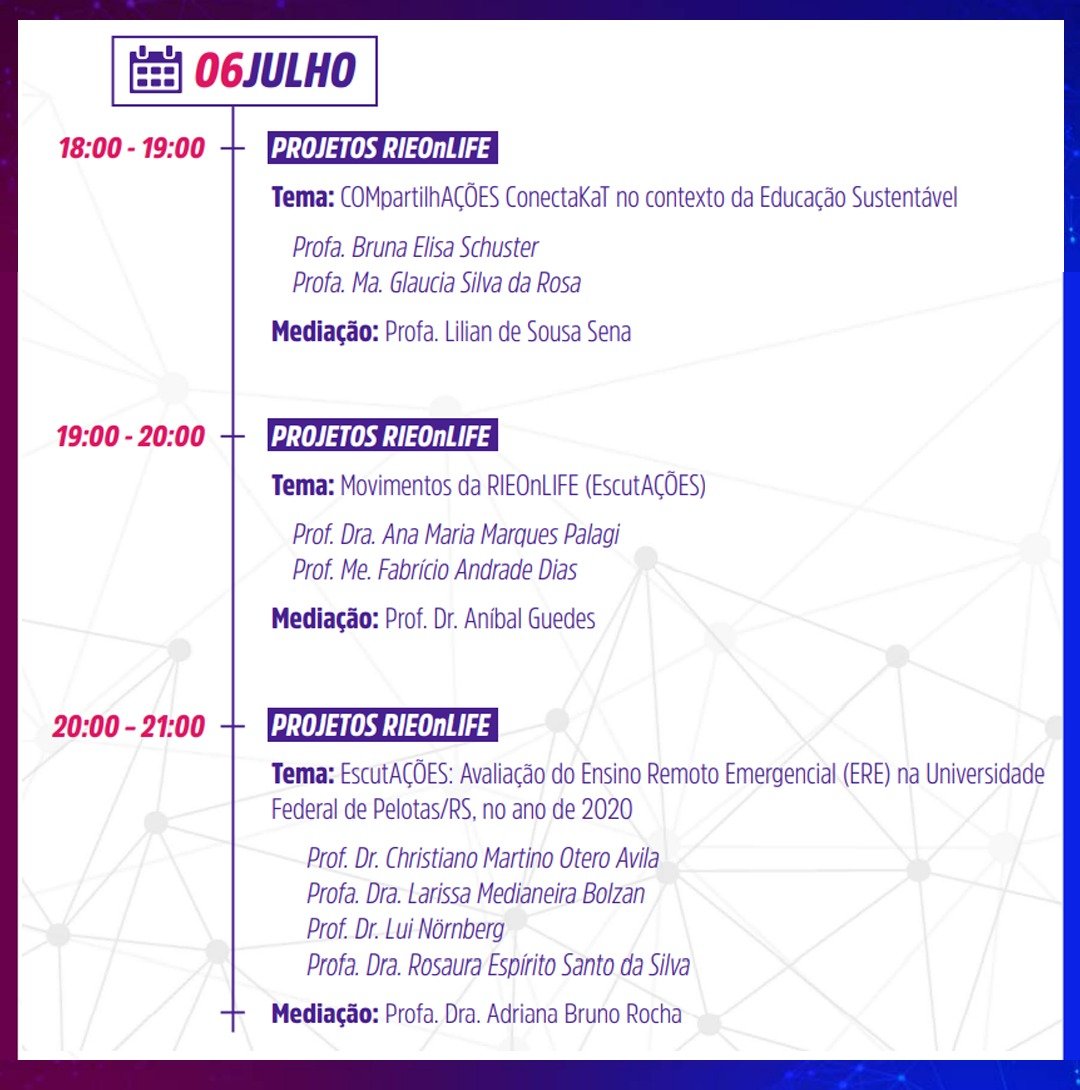 06JULHO

18:00 - 19:00

PROJETOS RIEOnLIFE

Tema: COMpartilhAÇÕES ConectaKaT no contexto da Educação Sustentável

Profa. Bruna Elisa Schuster
Profa. Ma. Glaucia Silva da Rosa

Mediação: Profa. Lilian de Sousa Sena

19:00 - 20:00

PROJETOS RIEOnLIFE

Tema: Movimentos da RIEOnLIFE (EscutAÇÕES)

Prof. Dra. Ana Maria Marques Palagi
Prof. Me. Fabrício Andrade Dias

Mediação: Prof. Dr. Aníbal Guedes

20:00 – 21:00

PROJETOS RIEOnLIFE

Tema: EscutAÇÕES: Avaliação do Ensino Remoto Emergencial (ERE) na Universidade Federal de Pelotas/RS, no ano de 2020

Prof. Dr. Christiano Martino Otero Avila
Profa. Dra. Larissa Medianeira Bolzan
Prof. Dr. Lui Nörnberg
Profa. Dra. Rosaura Espírito Santo da Silva

Mediação: Profa. Dra. Adriana Bruno Rocha